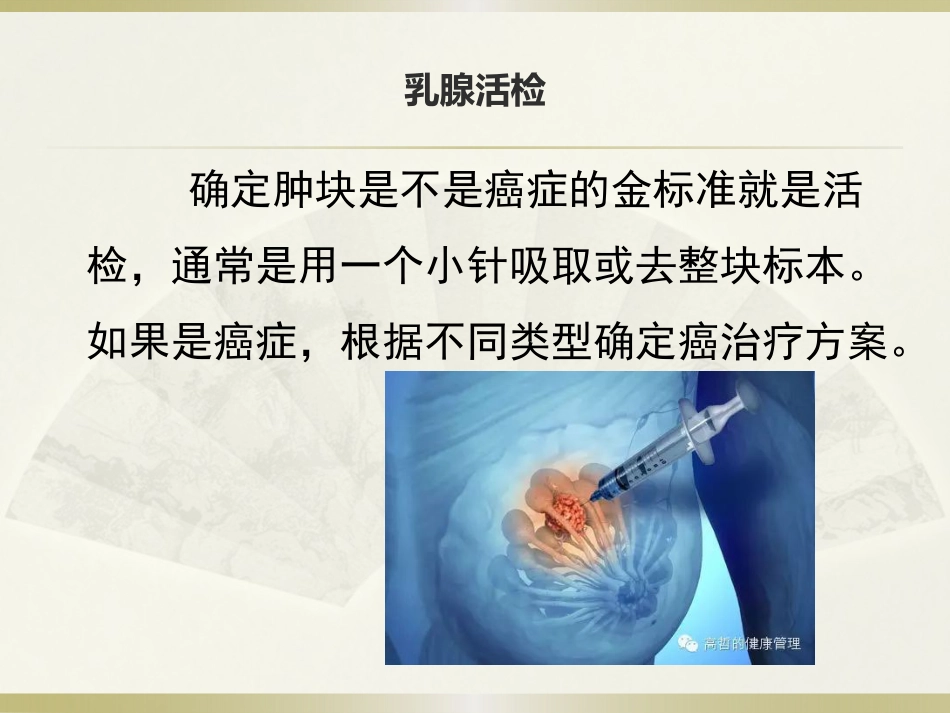 乳腺活检

确定肿块是不是癌症的金标准就是活检，通常是用一个小针吸取或去整块标本。如果是癌症，根据不同类型确定癌治疗方案。

高哲的健康管理